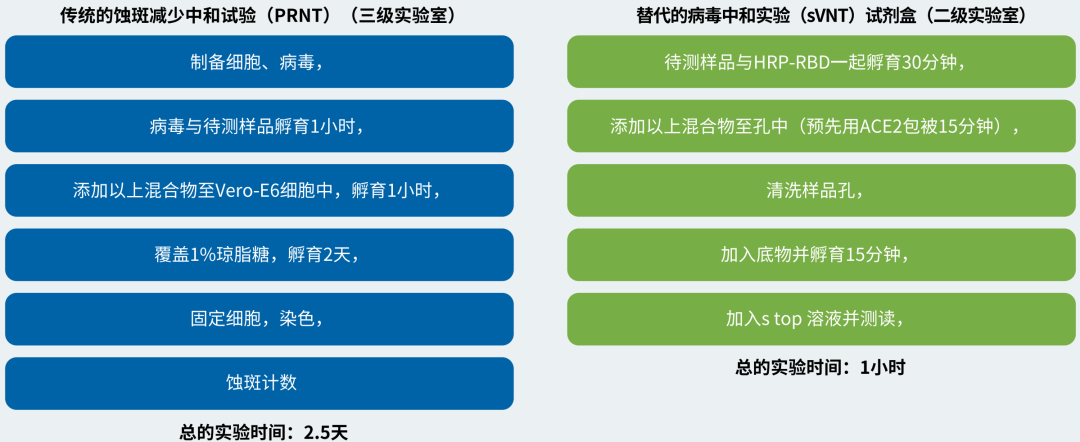 传统的蚀斑减少中和试验（PRNT）（三级实验室）

制备细胞、病毒，

病毒与待测样品孵育1小时，

添加以上混合物至Vero-E6细胞中，孵育1小时，

覆盖1%琼脂糖，孵育2天，

固定细胞，染色，

蚀斑计数

总的实验时间：2.5天

替代的病毒中和实验（sVNT）试剂盒（二级实验室）

待测样品与HRP-RBD一起孵育30分钟，

添加以上混合物至孔中（预先用ACE2包被15分钟），

清洗样品孔，

加入底物并孵育15分钟，

加入s top 溶液并测读，

总的实验时间：1小时